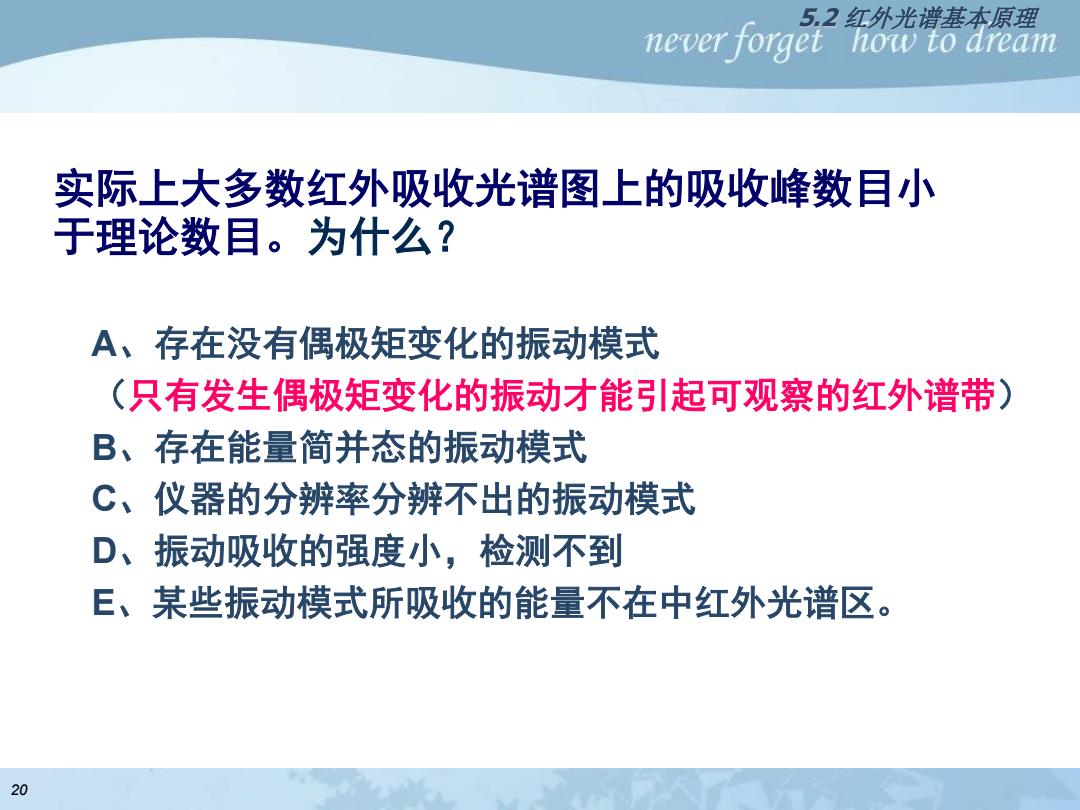 5.2 红外光谱基本原理
never forget how to dream

实际上大多数红外吸收光谱图上的吸收峰数目小于理论数目。为什么？

A、存在没有偶极矩变化的振动模式
（只有发生偶极矩变化的振动才能引起可观察的红外谱带）
B、存在能量简并态的振动模式
C、仪器的分辨率分辨不出的振动模式
D、振动吸收的强度小，检测不到
E、某些振动模式所吸收的能量不在中红外光谱区。

20